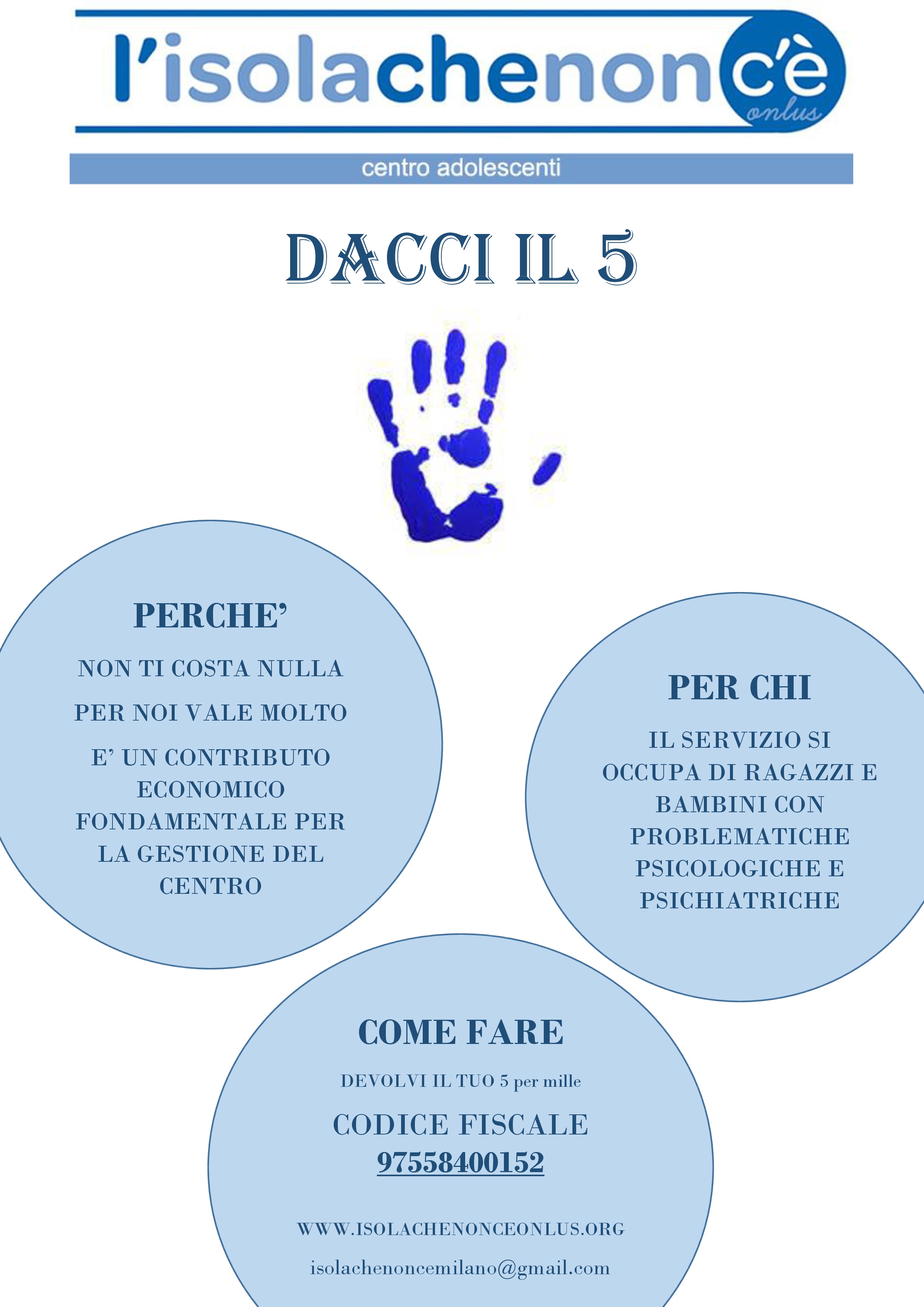 l'isolachenonc'è
onlus

centro adolescenti

DACCI IL 5

PERCHE'

NON TI COSTA NULLA

PER NOI VALE MOLTO

E' UN CONTRIBUTO ECONOMICO FONDAMENTALE PER LA GESTIONE DEL CENTRO

PER CHI

IL SERVIZIO SI OCCUPA DI RAGAZZI E BAMBINI CON PROBLEMATICHE PSICOLOGICHE E PSICHIATRICHE

COME FARE

DEVOLVI IL TUO 5 per mille

CODICE FISCALE
97558400152

WWW.ISOLACHENONCEONLUS.ORG

isolachenoncemilano@gmail.com